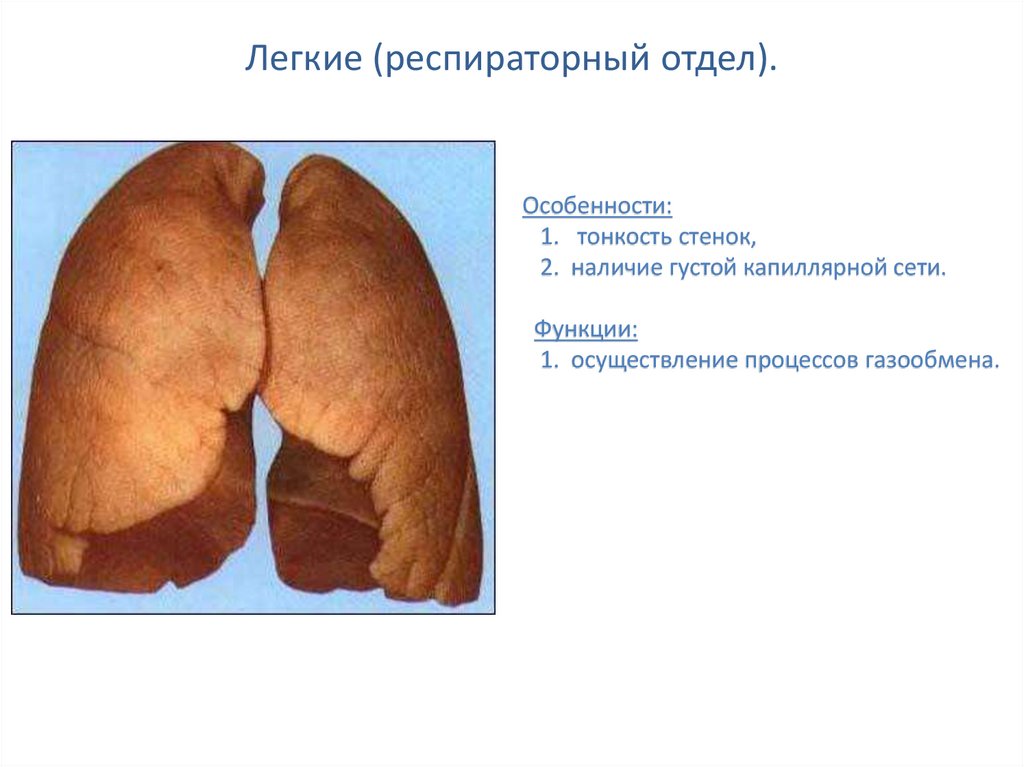 Легкие (респираторный отдел).

Особенности:
1. тонкость стенок,
2. наличие густой капиллярной сети.

Функции:
1. осуществление процессов газообмена.